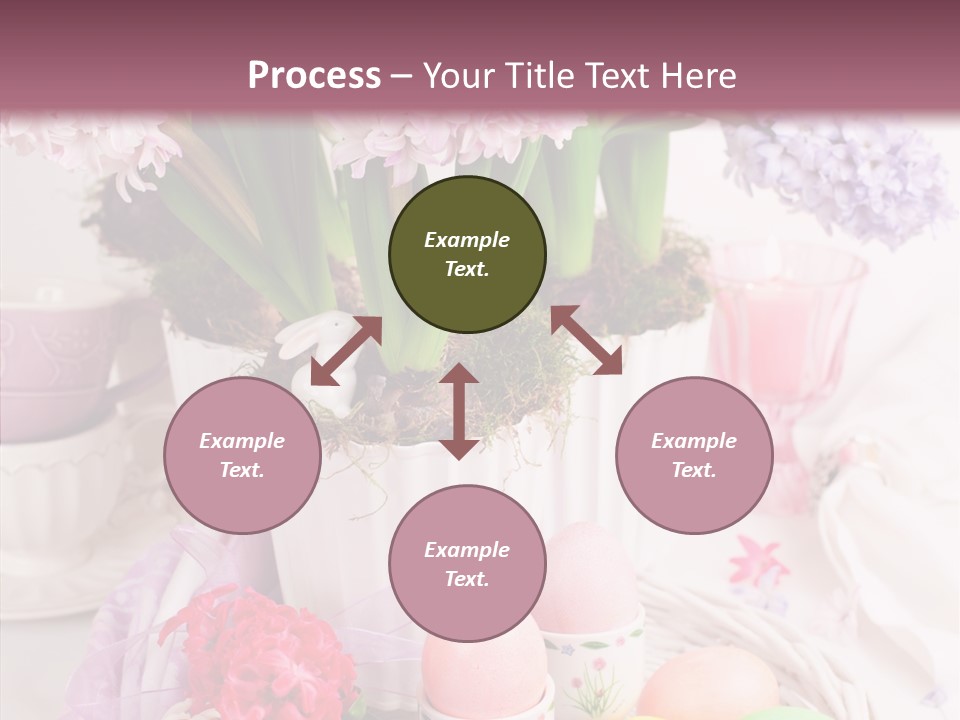 Process – Your Title Text Here

Example Text.

Example Text.

Example Text.

Example Text.